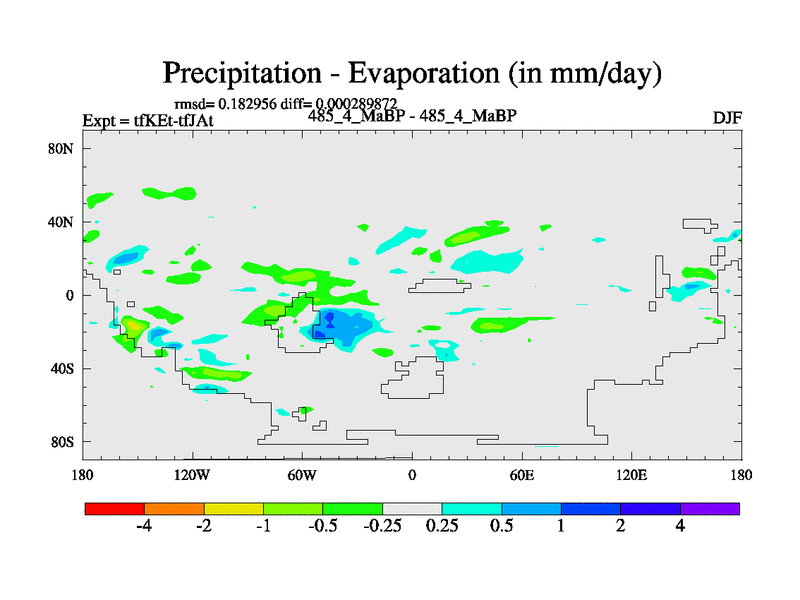 Precipitation - Evaporation (in mm/day)

rmsd= 0.182956 diff= 0.000289872

Expt = tfKEt-tfJAt

485_4_MaBP - 485_4_MaBP

DJF

80N
40N
0
40S
80S

180
120W
60W
0
60E
120E
180

-4
-2
-1
-0.5
-0.25
0.25
0.5
1
2
4